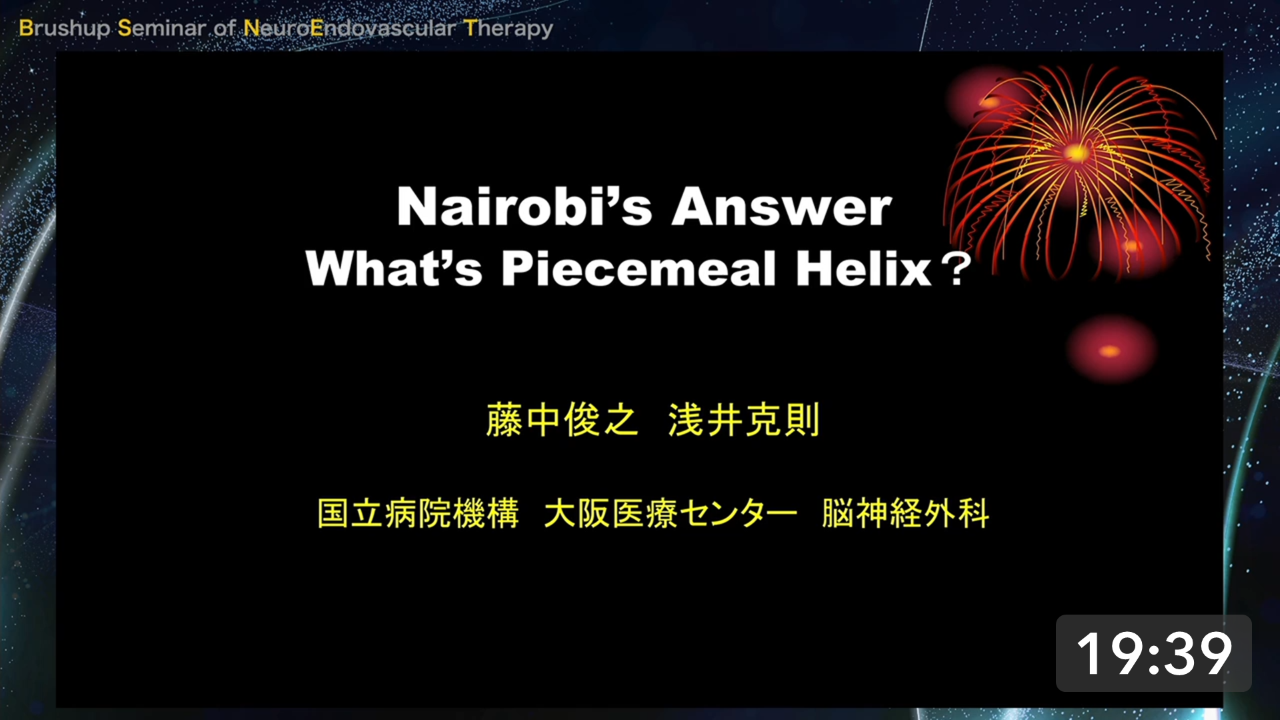 Brushup Seminar of NeuroEndovascular Therapy

Nairobi's Answer
What's Piecemeal Helix？

藤中俊之　浅井克則

国立病院機構　大阪医療センター　脳神経外科

19:39